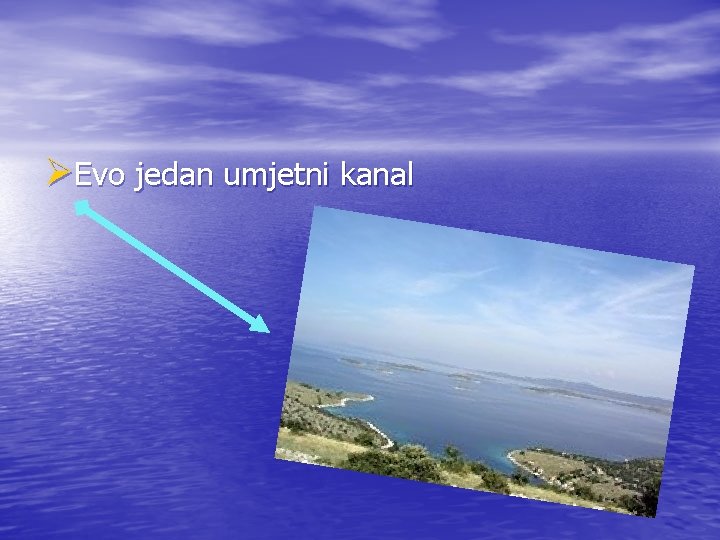 Evo jedan umjetni kanal